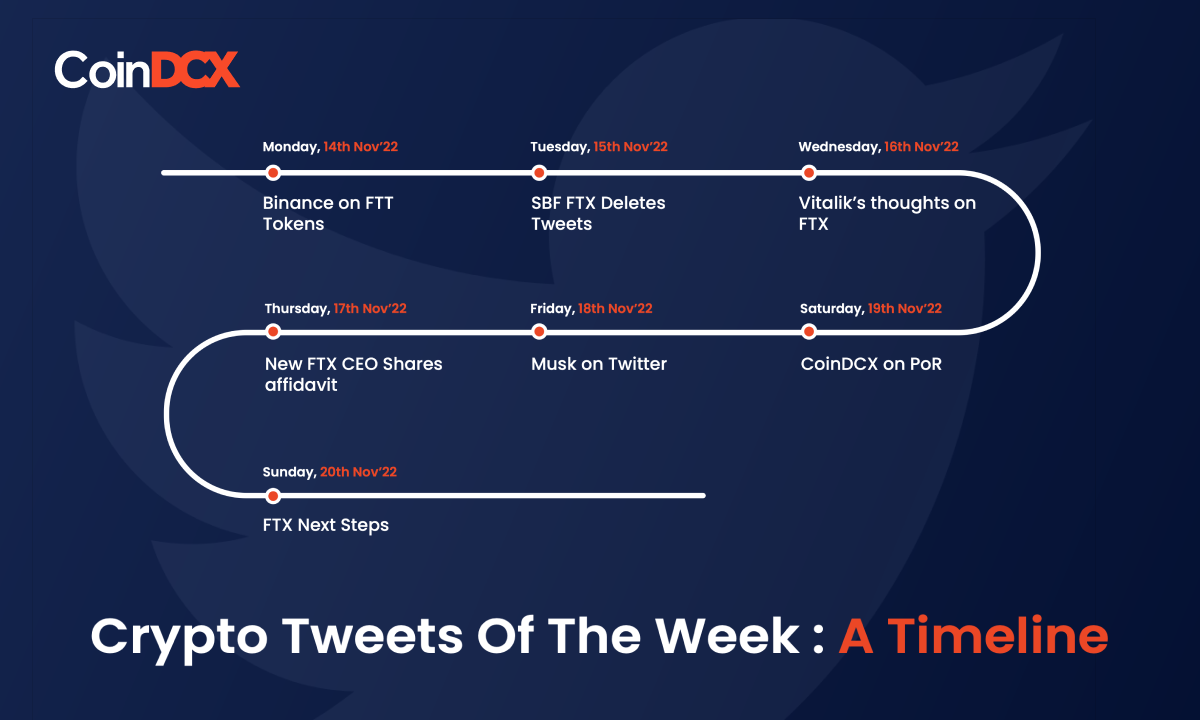 CoinDCX

Monday, 14th Nov'22
Binance on FTT Tokens

Tuesday, 15th Nov'22
SBF FTX Deletes Tweets

Wednesday, 16th Nov'22
Vitalik's thoughts on FTX

Thursday, 17th Nov'22
New FTX CEO Shares affidavit

Friday, 18th Nov'22
Musk on Twitter

Saturday, 19th Nov'22
CoinDCX on PoR

Sunday, 20th Nov'22
FTX Next Steps

Crypto Tweets Of The Week : A Timeline